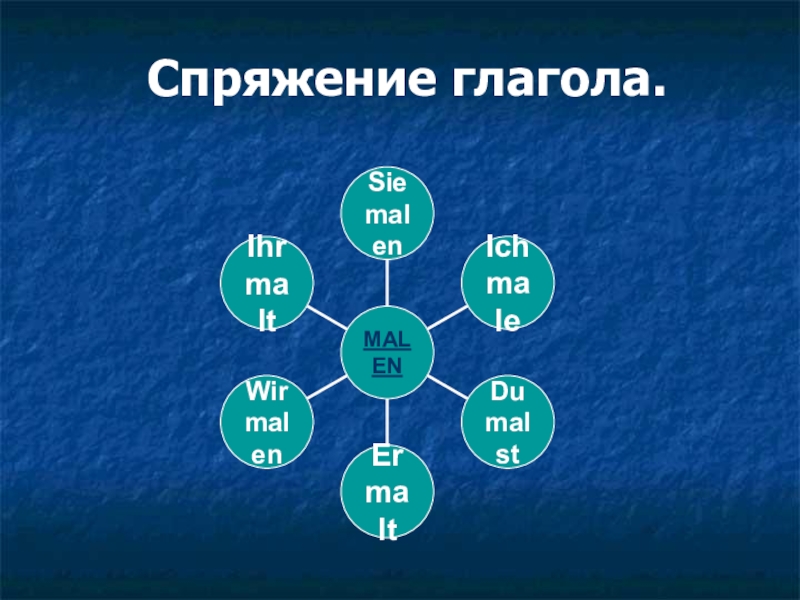 Спряжение глагола.

MALEN

Sie malen

Ich male

Du malst

Er malt

Wir malen

Ihr malt